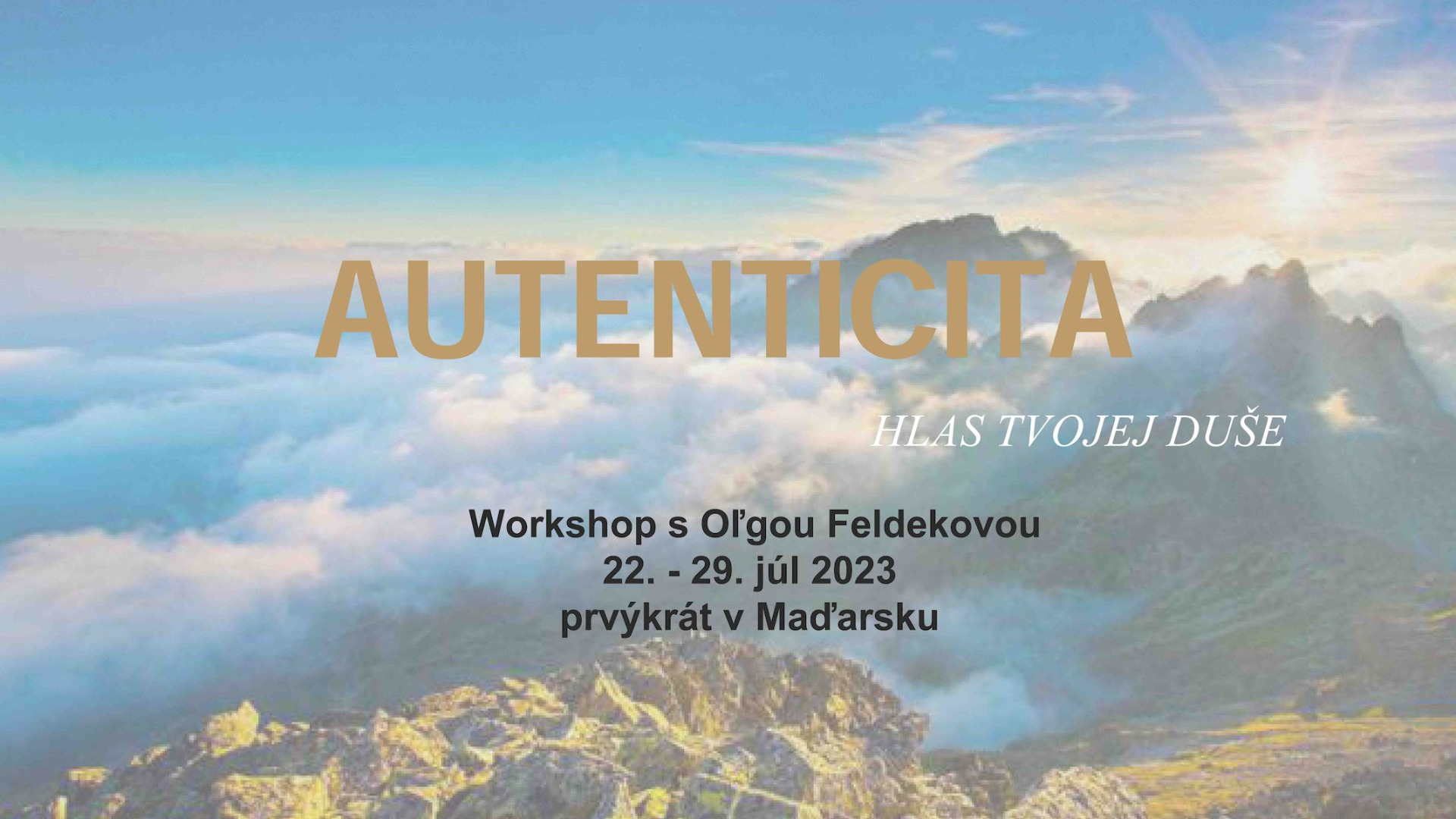 AUTENTICITA

HLAS TVOJEJ DUŠE

Workshop s Oľgou Feldekovou
22. - 29. júl 2023
prvýkrát v Maďarsku